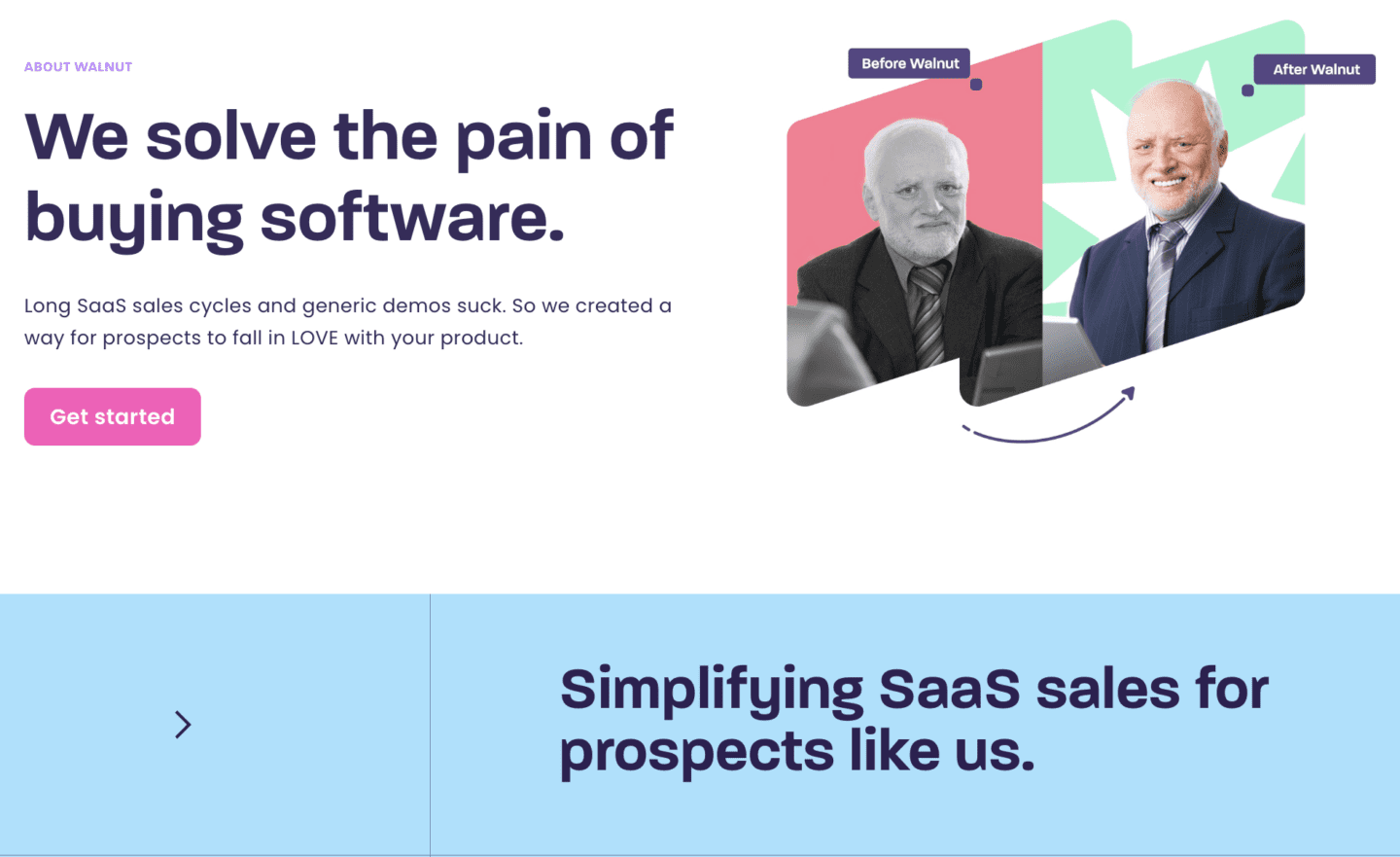 ABOUT WALNUT

We solve the pain of buying software.

Long SaaS sales cycles and generic demos suck. So we created a way for prospects to fall in LOVE with your product.

Get started

Before Walnut

After Walnut

Simplifying SaaS sales for prospects like us.